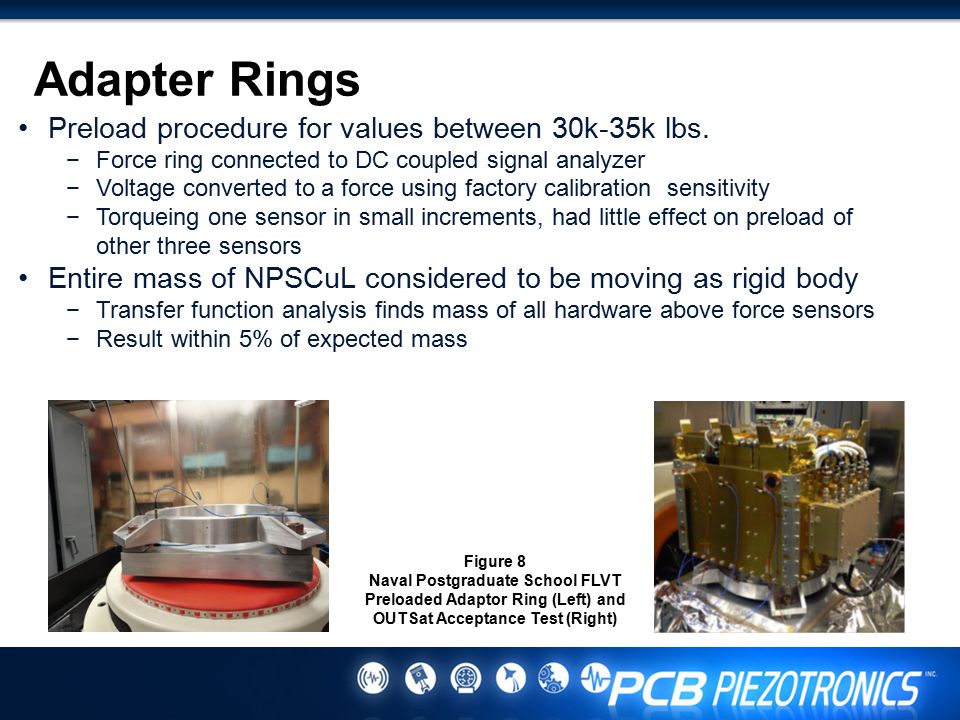 Adapter Rings

• Preload procedure for values between 30k-35k lbs.
  − Force ring connected to DC coupled signal analyzer
  − Voltage converted to a force using factory calibration sensitivity
  − Torqueing one sensor in small increments, had little effect on preload of other three sensors

• Entire mass of NPSCuL considered to be moving as rigid body
  − Transfer function analysis finds mass of all hardware above force sensors
  − Result within 5% of expected mass

Figure 8
Naval Postgraduate School FLVT Preloaded Adaptor Ring (Left) and OUTSat Acceptance Test (Right)

PCB PIEZOTRONICS INC.